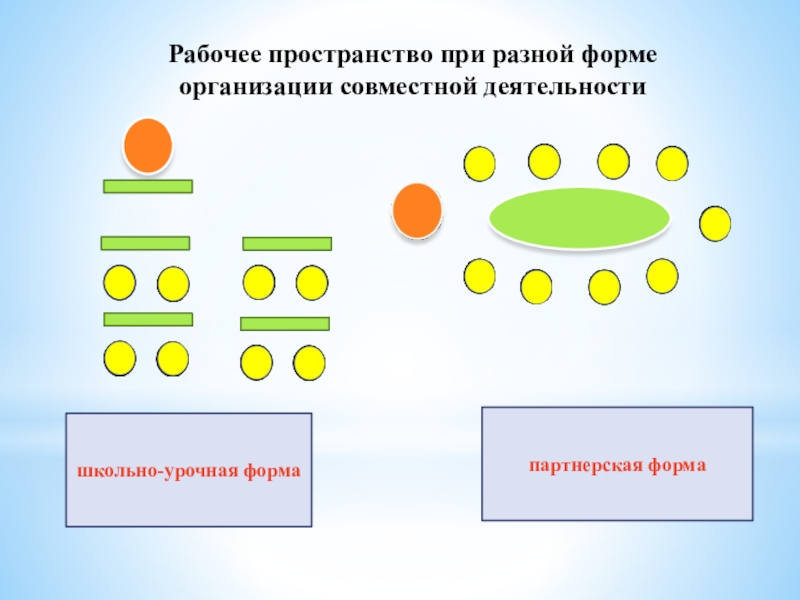 Рабочее пространство при разной форме организации совместной деятельности

школьно-урочная форма

партнерская форма